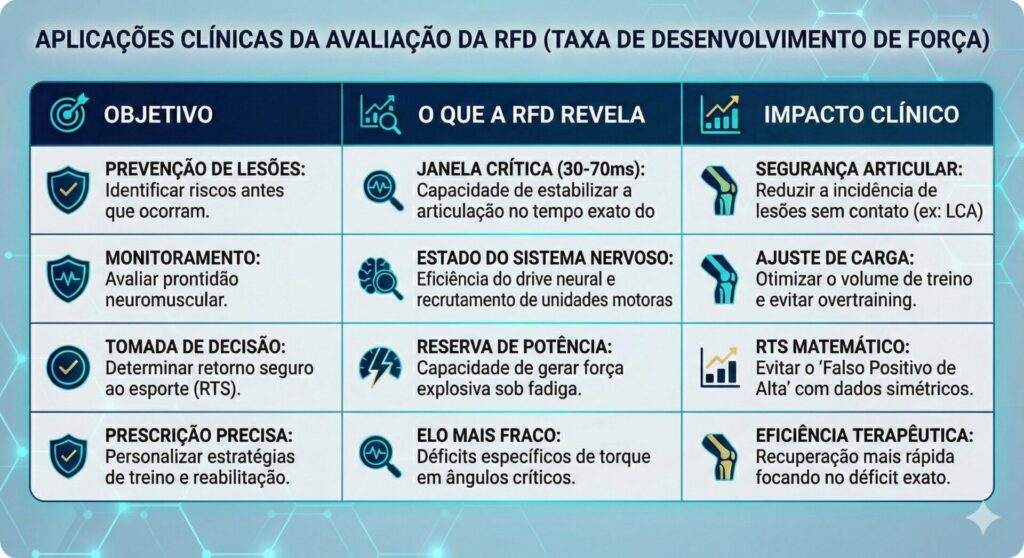 APLICAÇÕES CLÍNICAS DA AVALIAÇÃO DA RFD (TAXA DE DESENVOLVIMENTO DE FORÇA)

| OBJETIVO | O QUE A RFD REVELA | IMPACTO CLÍNICO |
|---|---|---|
| PREVENÇÃO DE LESÕES: Identificar riscos antes que ocorram. | JANELA CRÍTICA (30-70ms): Capacidade de estabilizar a articulação no tempo exato do | SEGURANÇA ARTICULAR: Reduzir a incidência de lesões sem contato (ex: LCA) |
| MONITORAMENTO: Avaliar prontidão neuromuscular. | ESTADO DO SISTEMA NERVOSO: Eficiência do drive neural e recrutamento de unidades motoras | AJUSTE DE CARGA: Otimizar o volume de treino e evitar overtraining. |
| TOMADA DE DECISÃO: Determinar retorno seguro ao esporte (RTS). | RESERVA DE POTÊNCIA: Capacidade de gerar força explosiva sob fadiga. | RTS MATEMÁTICO: Evitar o 'Falso Positivo de Alta' com dados simétricos. |
| PRESCRIÇÃO PRECISA: Personalizar estratégias de treino e reabilitação. | ELO MAIS FRACO: Déficits específicos de torque em ângulos críticos. | EFICIÊNCIA TERAPÊUTICA: Recuperação mais rápida focando no déficit exato. |